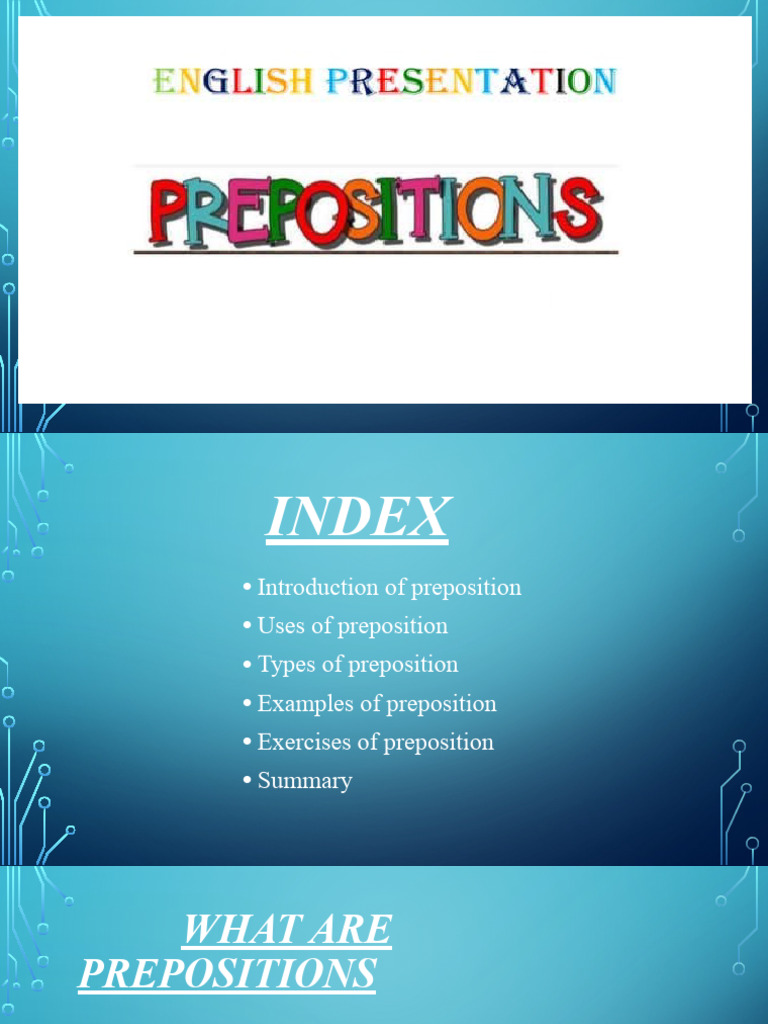 ENGLISH PRESENTATION

PREPOSITIONS

INDEX

• Introduction of preposition
• Uses of preposition
• Types of preposition
• Examples of preposition
• Exercises of preposition
• Summary

WHAT ARE PREPOSITIONS